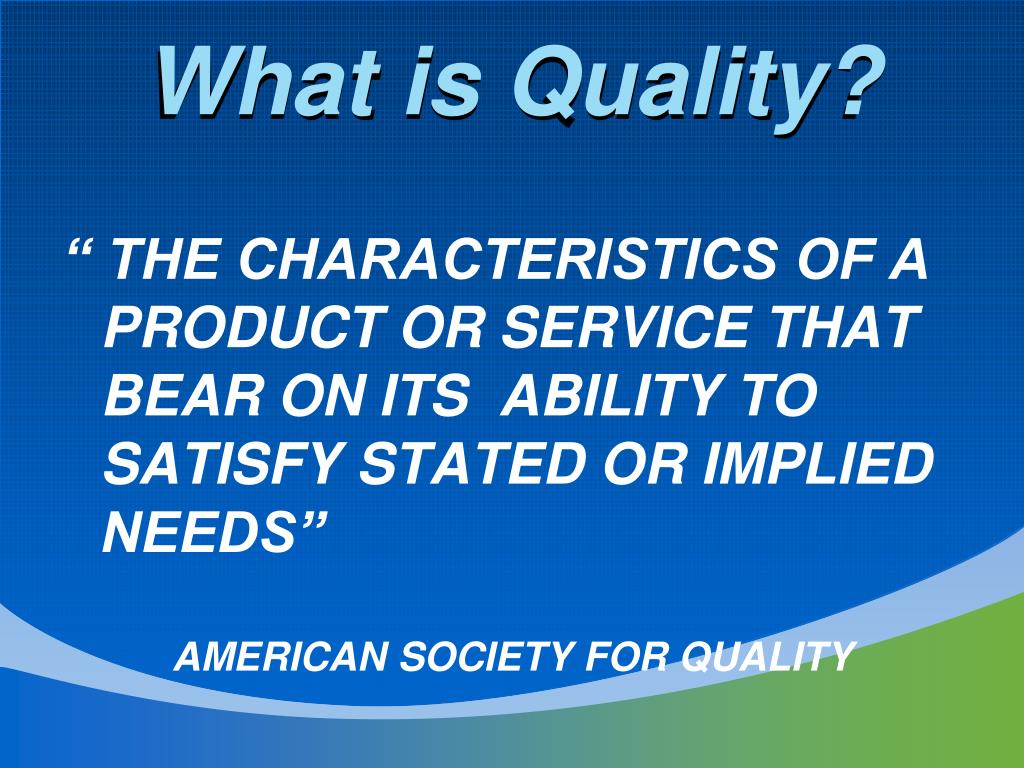 What is Quality?

“ THE CHARACTERISTICS OF A PRODUCT OR SERVICE THAT BEAR ON ITS ABILITY TO SATISFY STATED OR IMPLIED NEEDS”

AMERICAN SOCIETY FOR QUALITY